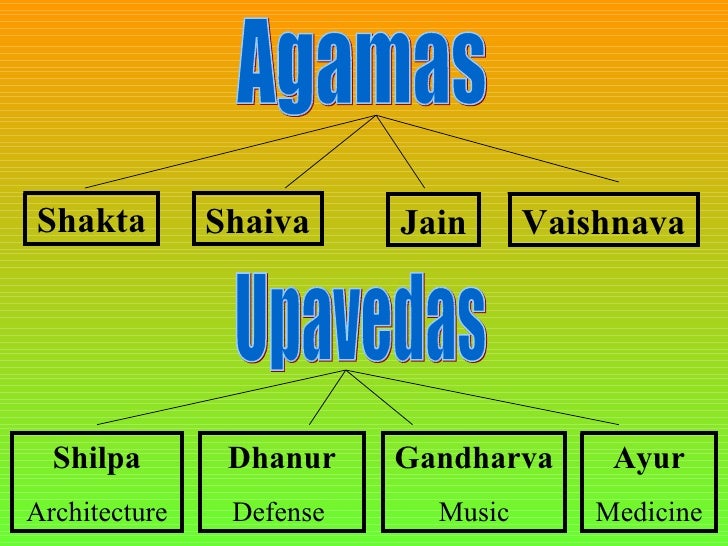 Agamas

Shakta

Shaiva

Jain

Vaishnava

Upavedas

Shilpa
Architecture

Dhanur
Defense

Gandharva
Music

Ayur
Medicine